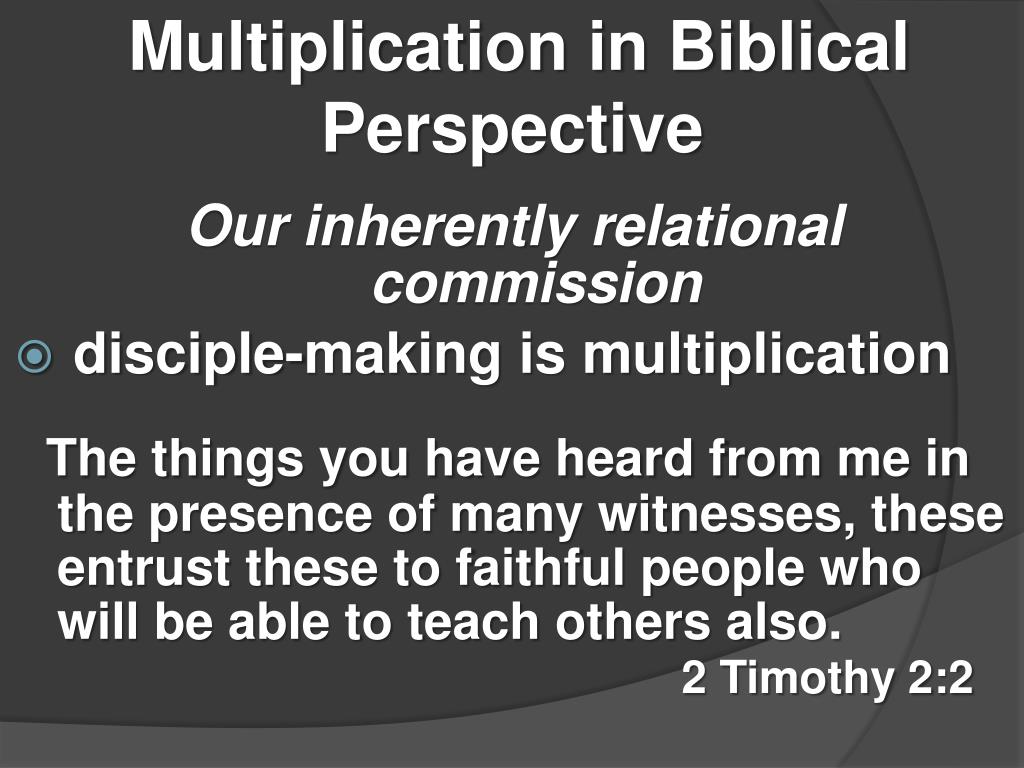 Multiplication in Biblical Perspective

Our inherently relational commission

disciple-making is multiplication

The things you have heard from me in the presence of many witnesses, these entrust these to faithful people who will be able to teach others also.

2 Timothy 2:2